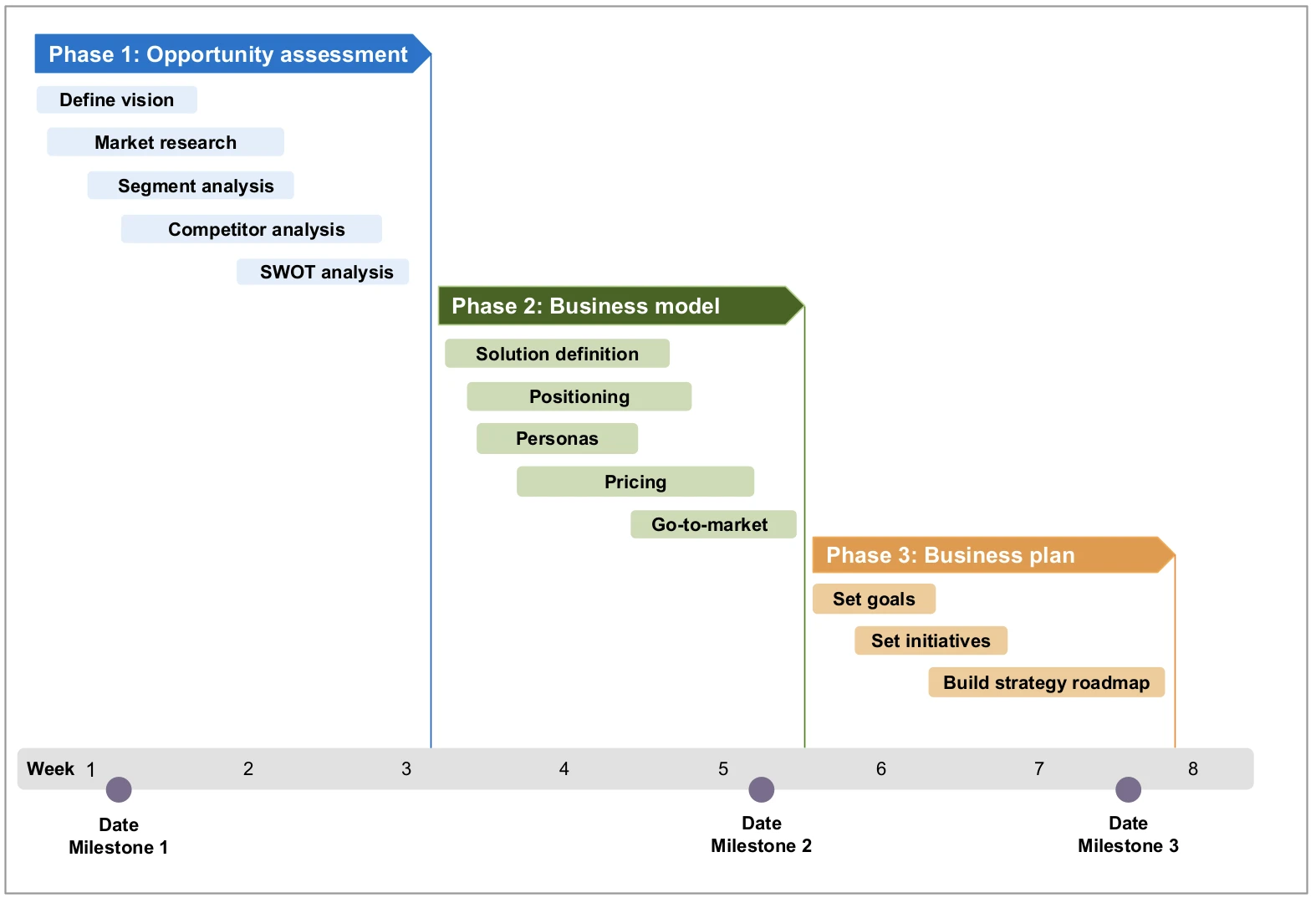 Phase 1: Opportunity assessment

Define vision

Market research

Segment analysis

Competitor analysis

SWOT analysis

Phase 2: Business model

Solution definition

Positioning

Personas

Pricing

Go-to-market

Phase 3: Business plan

Set goals

Set initiatives

Build strategy roadmap

Week 1 2 3 4 5 6 7 8

Date
Milestone 1

Date
Milestone 2

Date
Milestone 3